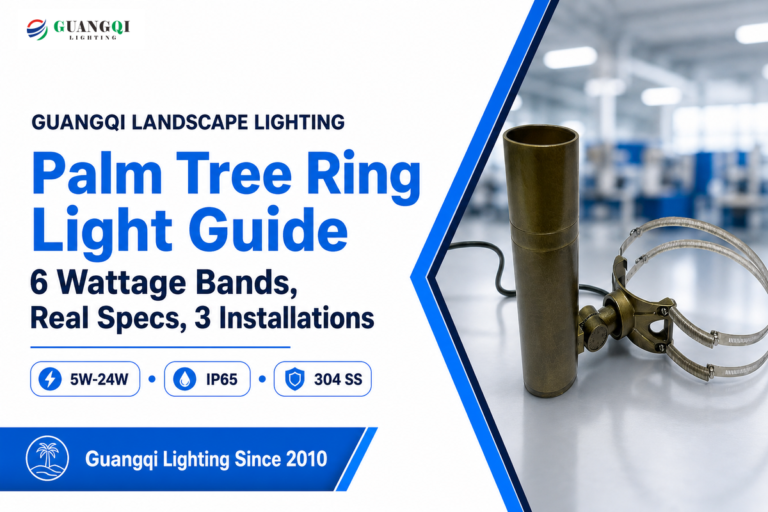 GUANGQI
LIGHTING

GUANGQI LANDSCAPE LIGHTING

Palm Tree Ring Light Guide

6 Wattage Bands, Real Specs, 3 Installations

5W-24W • IP65 • 304 SS

Guangqi Lighting Since 2010